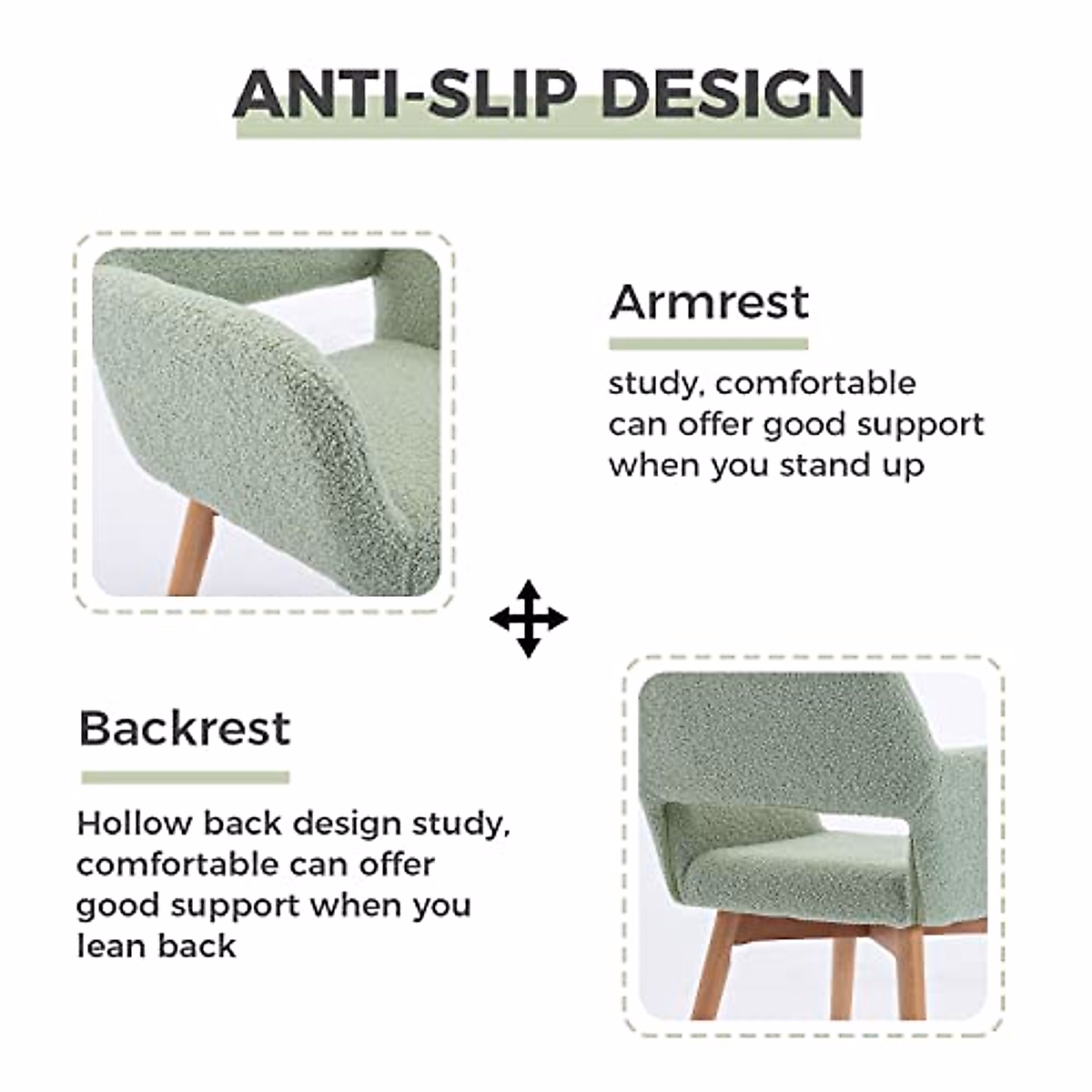 ANTI-SLIP DESIGN

Armrest

study, comfortable can offer good support when you stand up

Backrest

Hollow back design study, comfortable can offer good support when you lean back